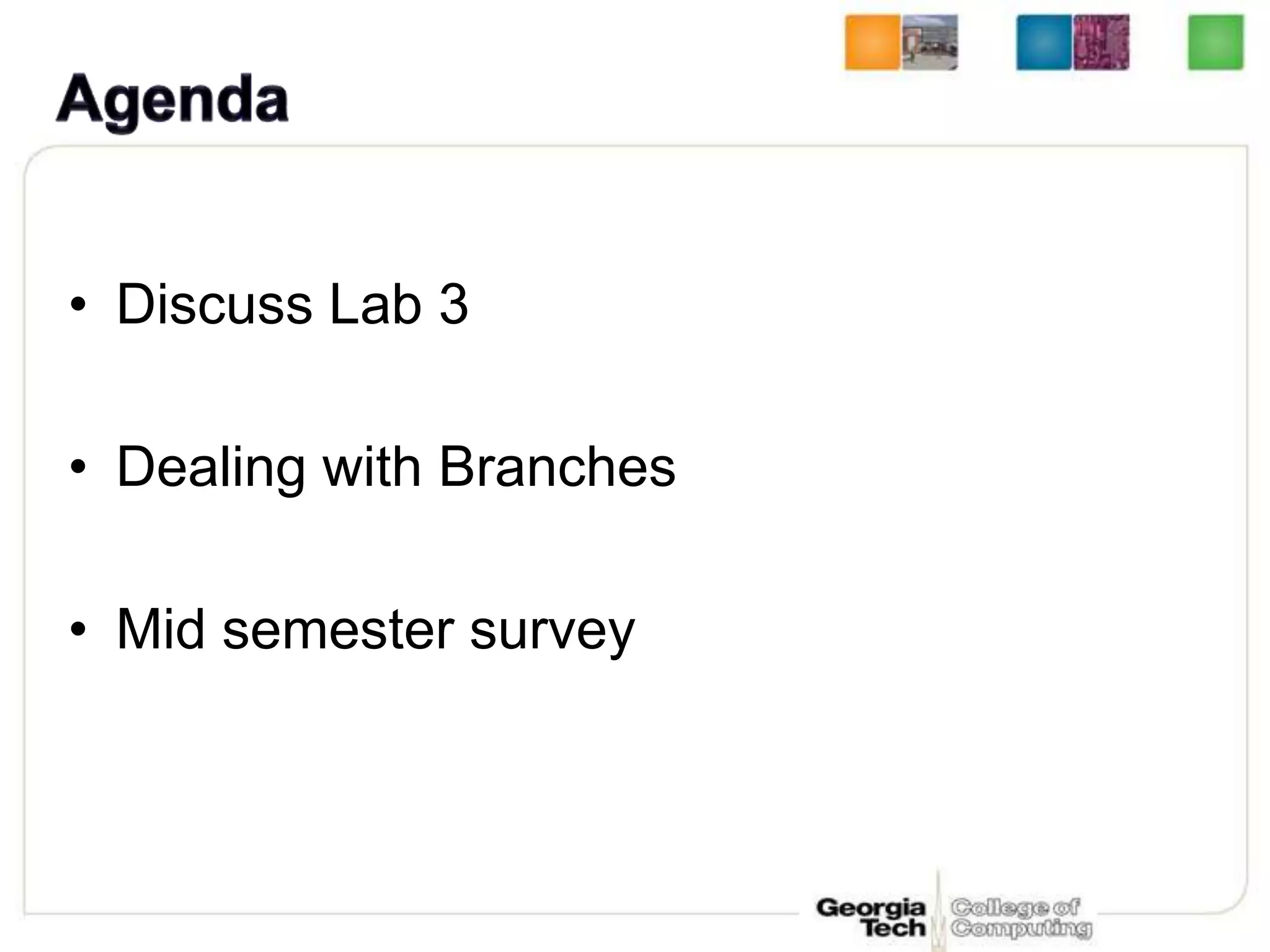 Agenda

• Discuss Lab 3

• Dealing with Branches

• Mid semester survey

Georgia Tech College of Computing